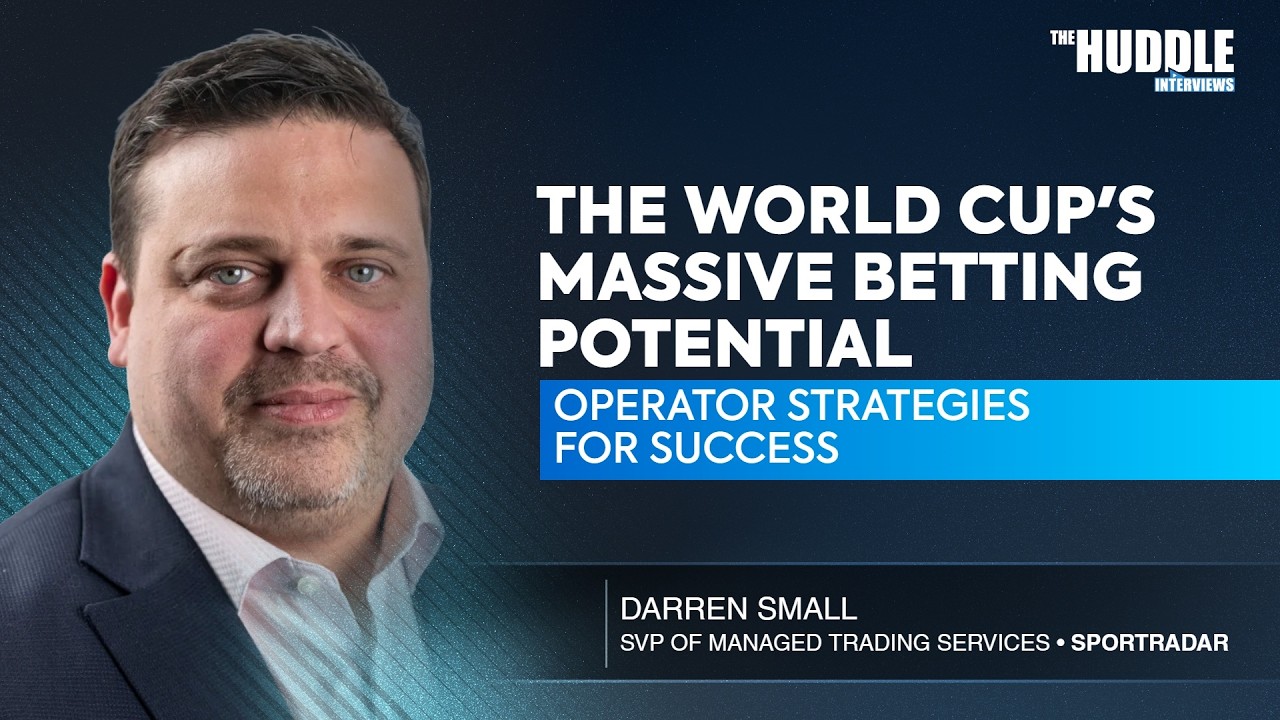 THE HUDDLE INTERVIEWS

THE WORLD CUP'S MASSIVE BETTING POTENTIAL

OPERATOR STRATEGIES FOR SUCCESS

DARREN SMALL
SVP OF MANAGED TRADING SERVICES • SPORTRADAR